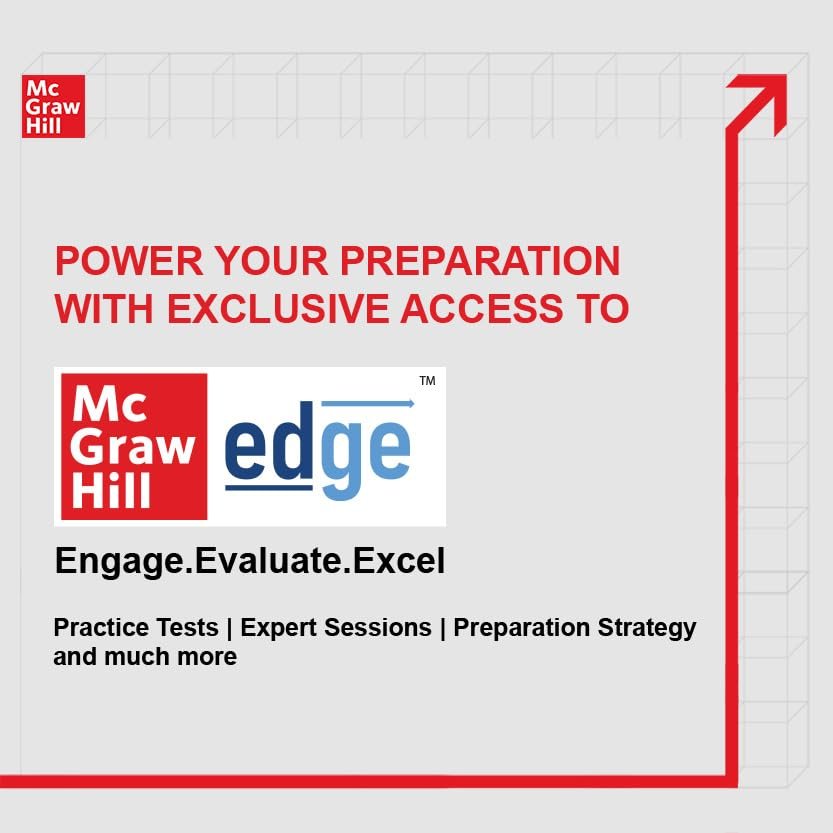 Mc Graw Hill

POWER YOUR PREPARATION WITH EXCLUSIVE ACCESS TO

Mc Graw Hill edge™

Engage.Evaluate.Excel

Practice Tests | Expert Sessions | Preparation Strategy and much more